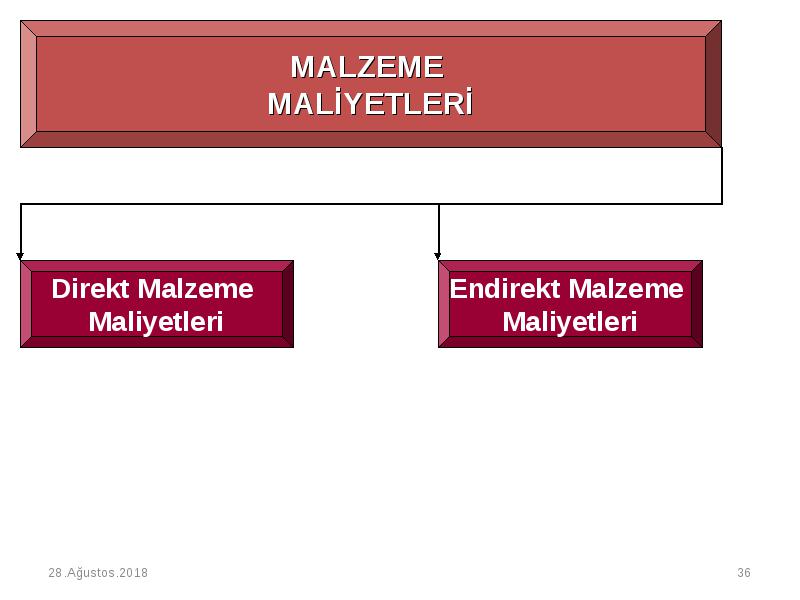 MALZEME
MALİYETLERİ

Direkt Malzeme Maliyetleri

Endirekt Malzeme Maliyetleri

28.Ağustos.2018

36